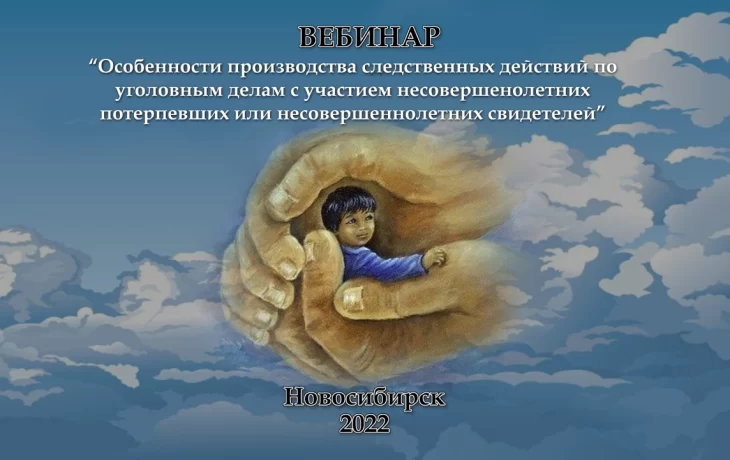 ВЕБИНАР

“Особенности производства следственных действий по уголовным делам с участием несовершенолетних потерпевших или несовершеннолетних свидетелей”

Новосибирск
2022